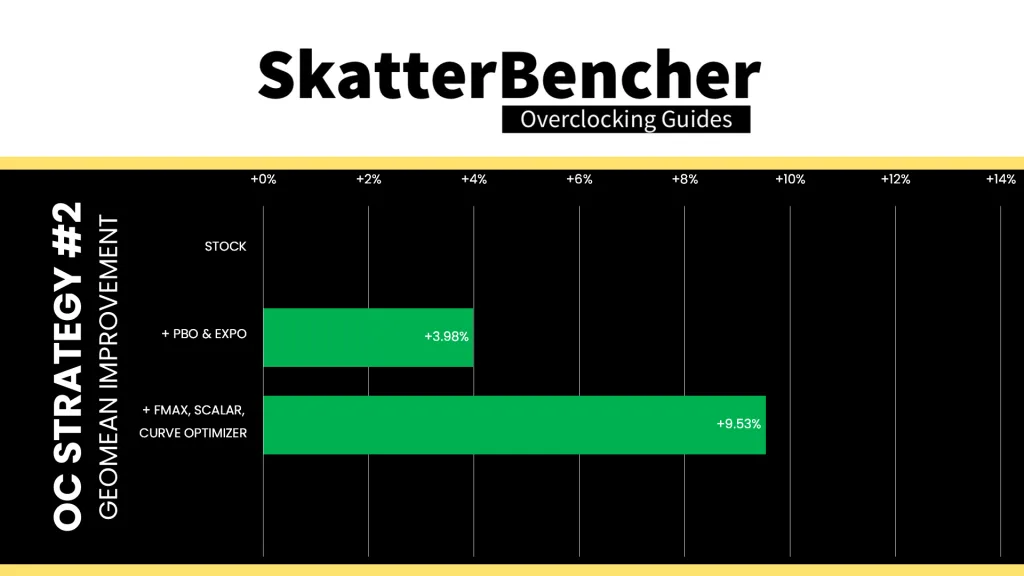 SkatterBencher
Overclocking Guides

OC STRATEGY #2
GEOMEAN IMPROVEMENT

+0% +2% +4% +6% +8% +10% +12% +14%

STOCK

+ PBO & EXPO
+3.98%

+ FMAX, SCALAR, CURVE OPTIMIZER
+9.53%